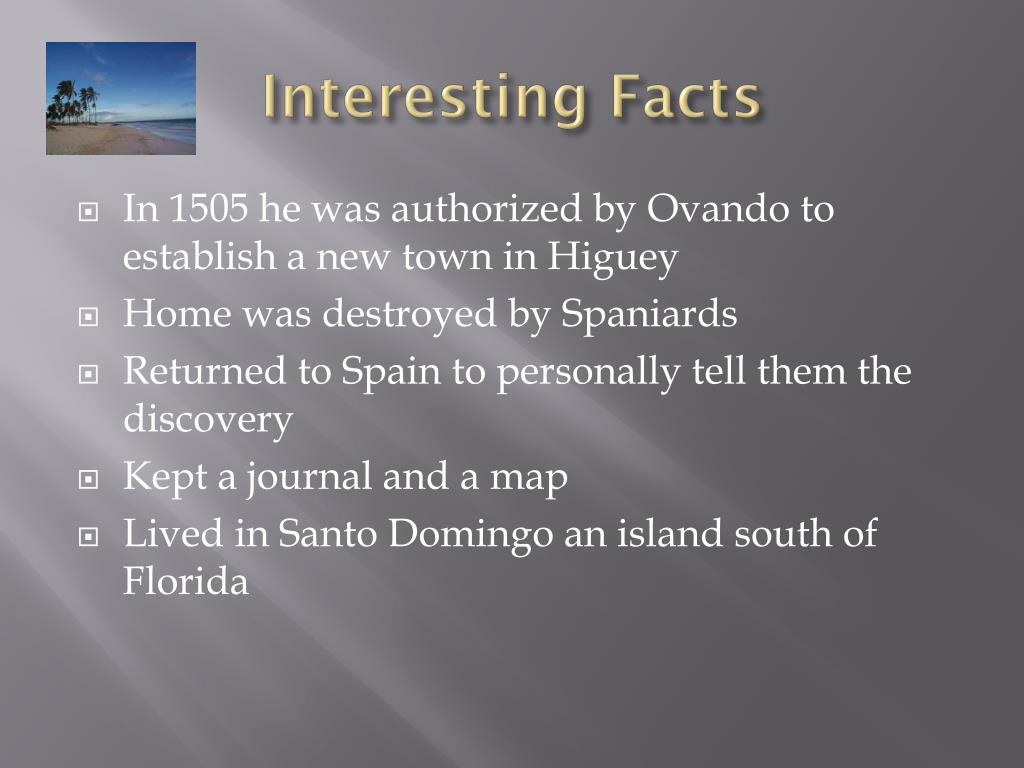 Interesting Facts

In 1505 he was authorized by Ovando to establish a new town in Higuey

Home was destroyed by Spaniards

Returned to Spain to personally tell them the discovery

Kept a journal and a map

Lived in Santo Domingo an island south of Florida